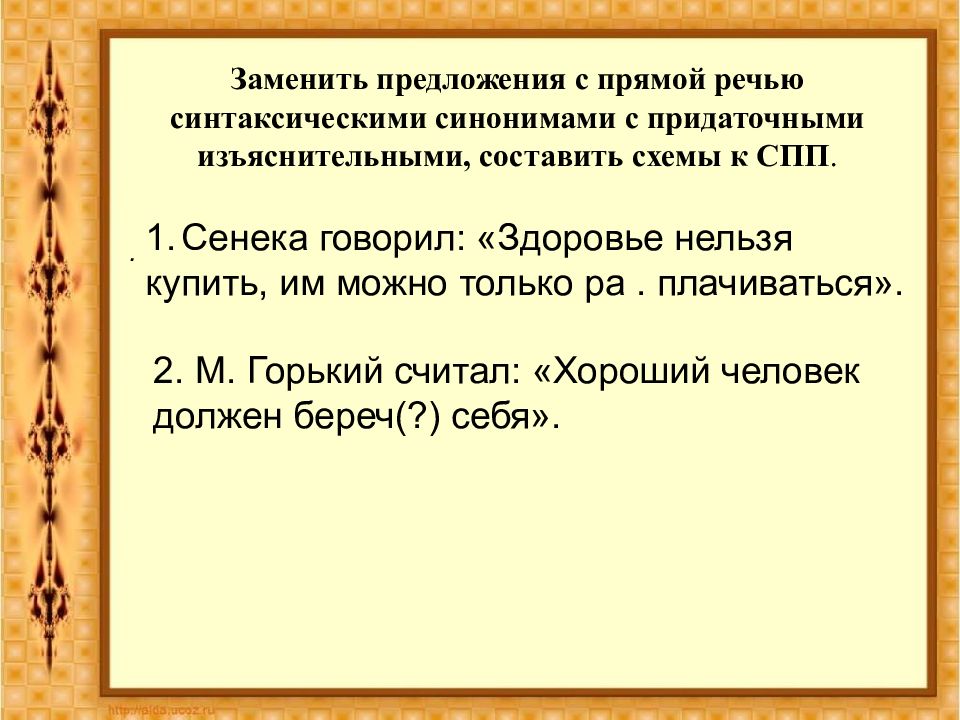 Заменить предложения с прямой речью синтаксическими синонимами с придаточными изъяснительными, составить схемы к СПП.

1. Сенека говорил: «Здоровье нельзя купить, им можно только ра . плачиваться».

2. М. Горький считал: «Хороший человек должен береч(?) себя».

http://pida.ucoz.ru